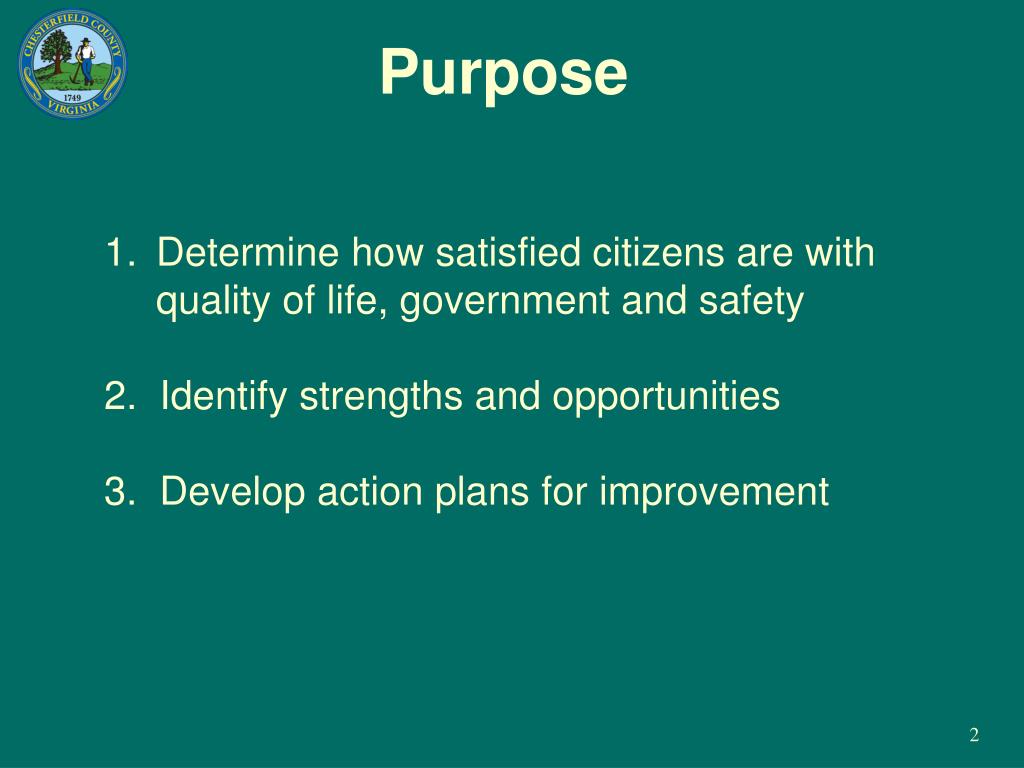 CHESTERFIELD COUNTY
1749
VIRGINIA

Purpose

1. Determine how satisfied citizens are with quality of life, government and safety

2. Identify strengths and opportunities

3. Develop action plans for improvement

2